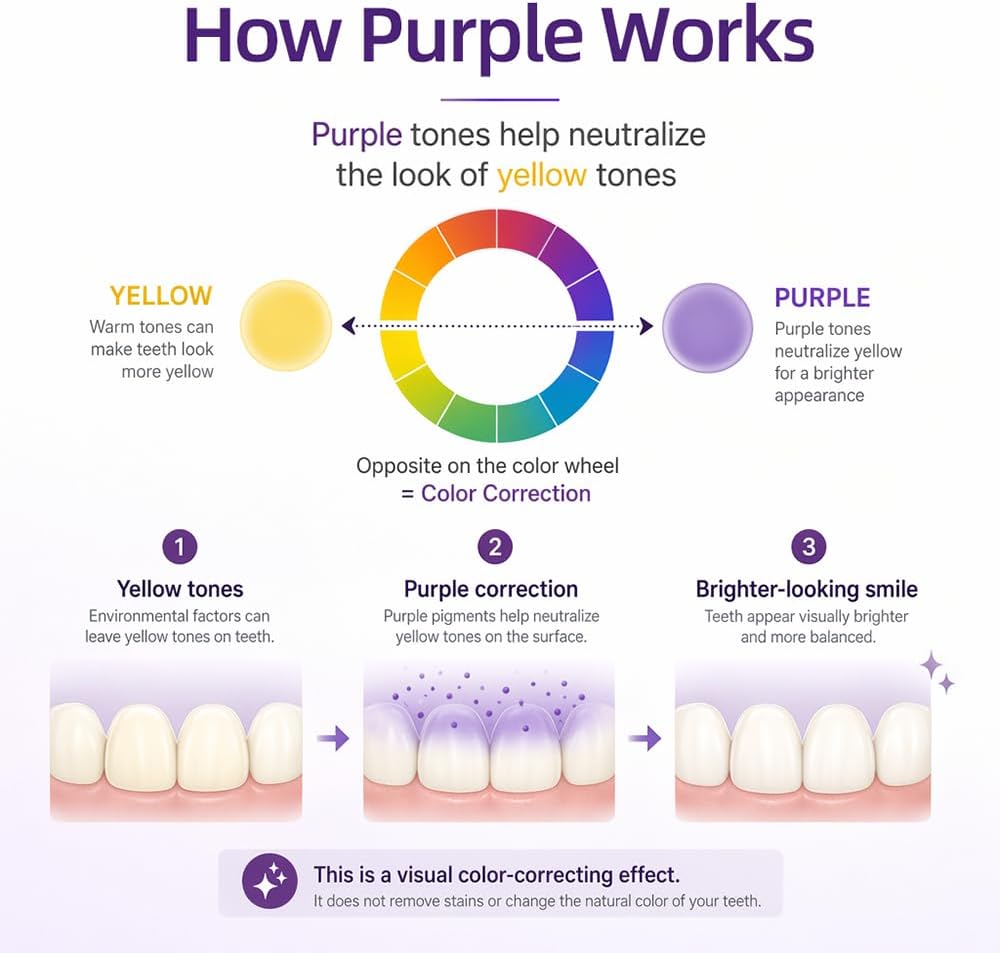 How Purple Works

Purple tones help neutralize the look of yellow tones

YELLOW
Warm tones can make teeth look more yellow

PURPLE
Purple tones neutralize yellow for a brighter appearance

Opposite on the color wheel
= Color Correction

1
Yellow tones
Environmental factors can leave yellow tones on teeth.

2
Purple correction
Purple pigments help neutralize yellow tones on the surface.

3
Brighter-looking smile
Teeth appear visually brighter and more balanced.

This is a visual color-correcting effect.
It does not remove stains or change the natural color of your teeth.